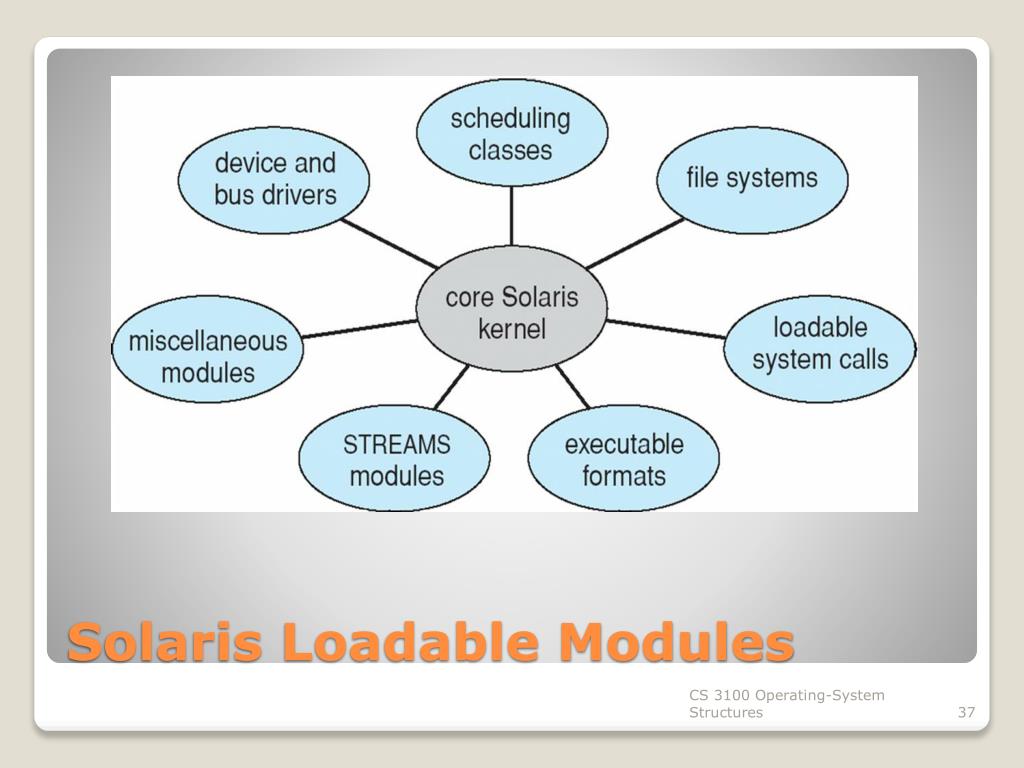 scheduling classes

device and bus drivers

file systems

core Solaris kernel

miscellaneous modules

loadable system calls

STREAMS modules

executable formats

Solaris Loadable Modules

CS 3100 Operating-System Structures

37